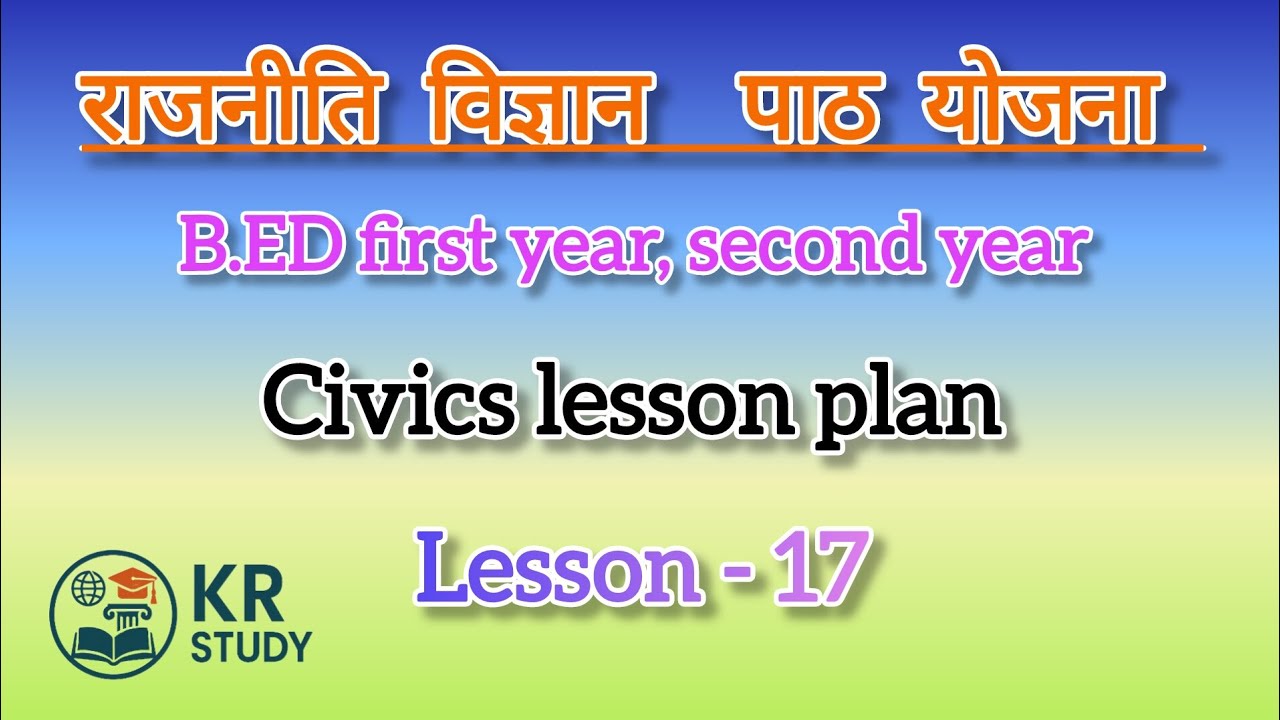 राजनीति विज्ञान पाठ योजना

B.ED first year, second year

Civics lesson plan

Lesson - 17

KR STUDY